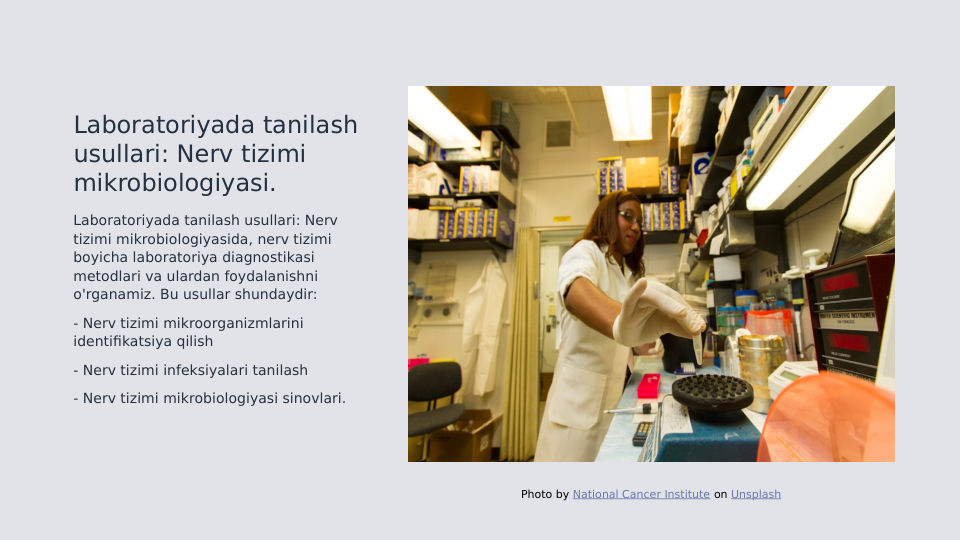 Laboratoriyada tanilash usullari: Nerv tizimi mikrobiologiyasi.

Laboratoriyada tanilash usullari: Nerv tizimi mikrobiologiyasida, nerv tizimi boyicha laboratoriya diagnostikasi metodlari va ulardan foydalanishni o'rganamiz. Bu usullar shundaydir:

- Nerv tizimi mikroorganizmlarini identifikatsiya qilish

- Nerv tizimi infeksiyalari tanilash

- Nerv tizimi mikrobiologiyasi sinovlari.

Photo by National Cancer Institute on Unsplash